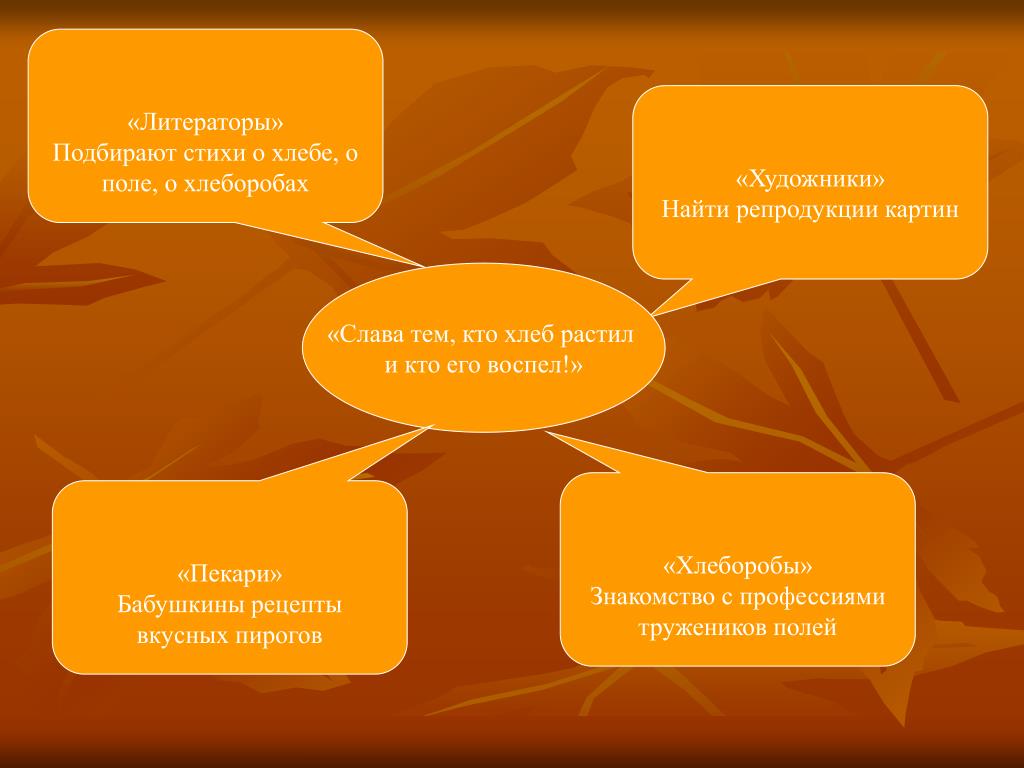 «Литераторы»
Подбирают стихи о хлебе, о поле, о хлеборобах

«Художники»
Найти репродукции картин

«Слава тем, кто хлеб растил и кто его воспел!»

«Пекари»
Бабушкины рецепты вкусных пирогов

«Хлеборобы»
Знакомство с профессиями тружеников полей